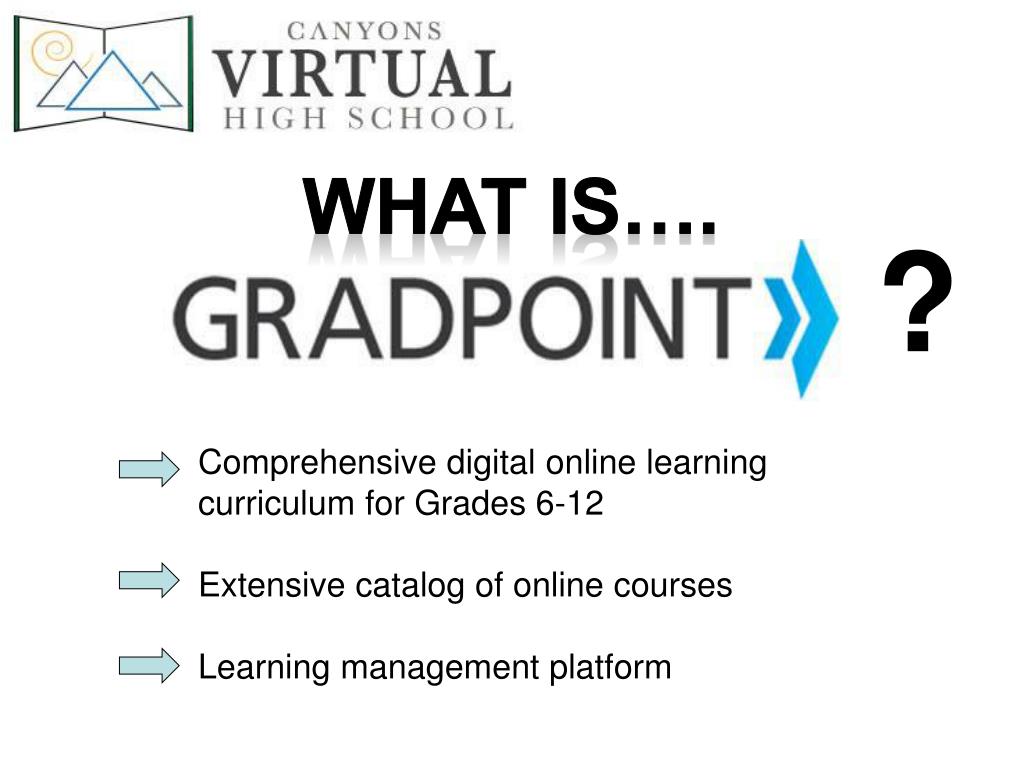 CANYONS
VIRTUAL
HIGH SCHOOL

WHAT IS….

GRADPOINT

?

Comprehensive digital online learning curriculum for Grades 6-12

Extensive catalog of online courses

Learning management platform